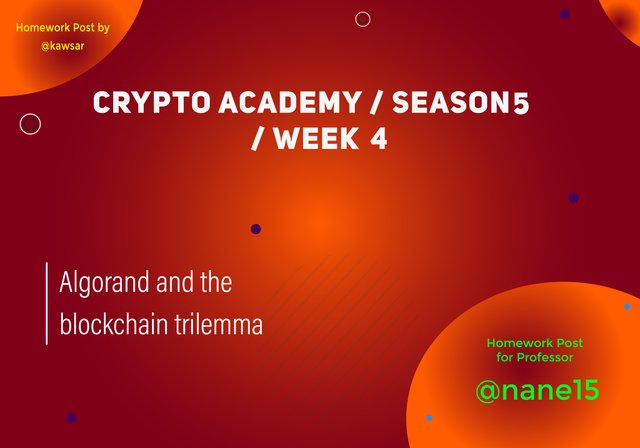 Homework Post by
@kawsar

CRYPTO ACADEMY / SEASON5 / WEEK 4

Algorand and the blockchain trilemma

Homework Post for Professor

@nane15